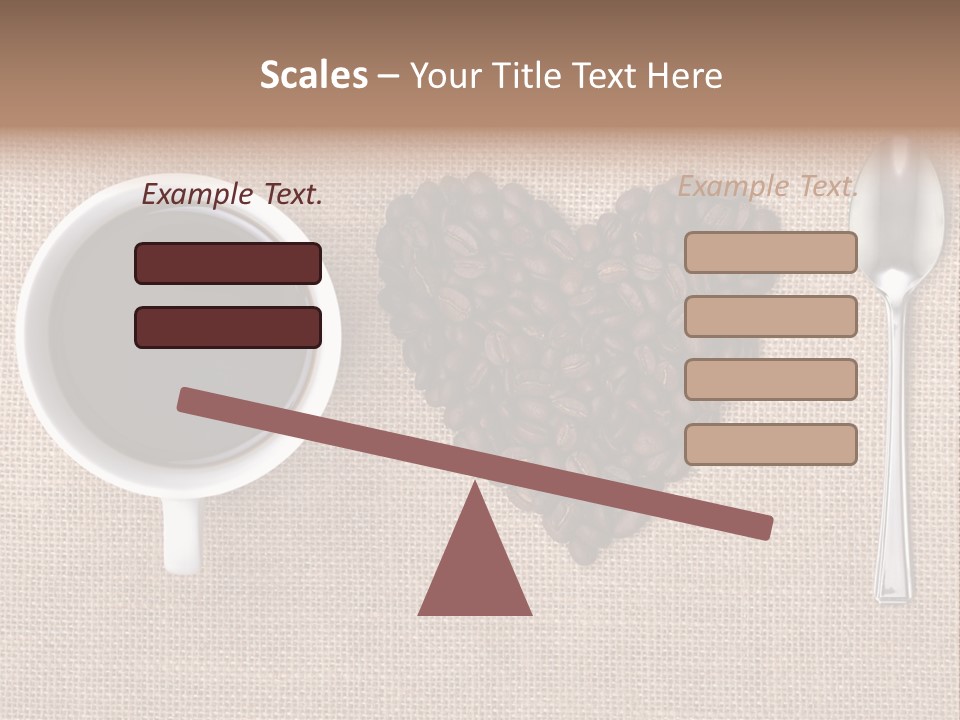 Scales – Your Title Text Here

Example Text.

Example Text.